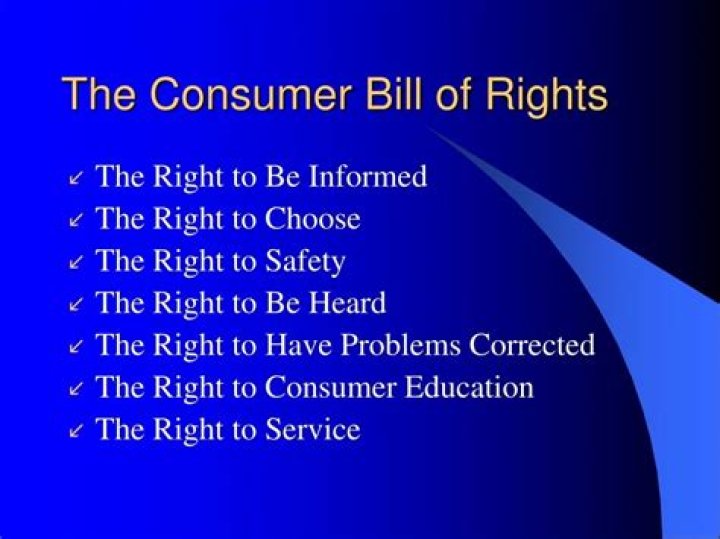 The Consumer Bill of Rights

↙ The Right to Be Informed
↙ The Right to Choose
↙ The Right to Safety
↙ The Right to Be Heard
↙ The Right to Have Problems Corrected
↙ The Right to Consumer Education
↙ The Right to Service